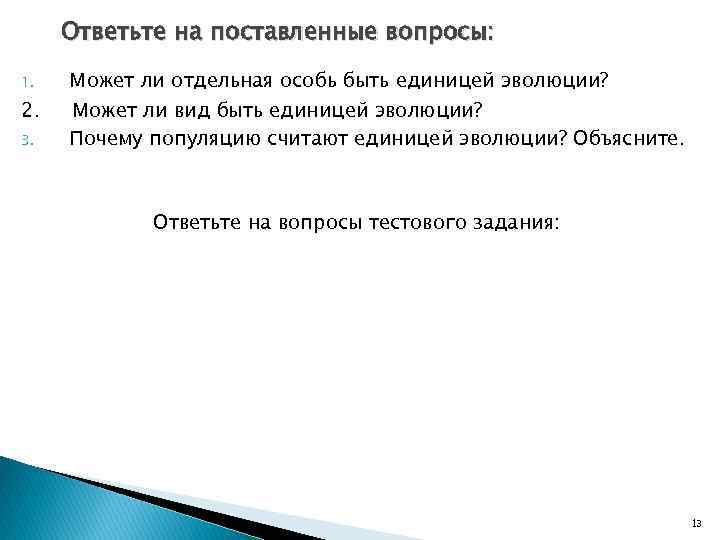 Ответьте на поставленные вопросы:

1. Может ли отдельная особь быть единицей эволюции?
2. Может ли вид быть единицей эволюции?
3. Почему популяцию считают единицей эволюции? Объясните.

Ответьте на вопросы тестового задания:

13